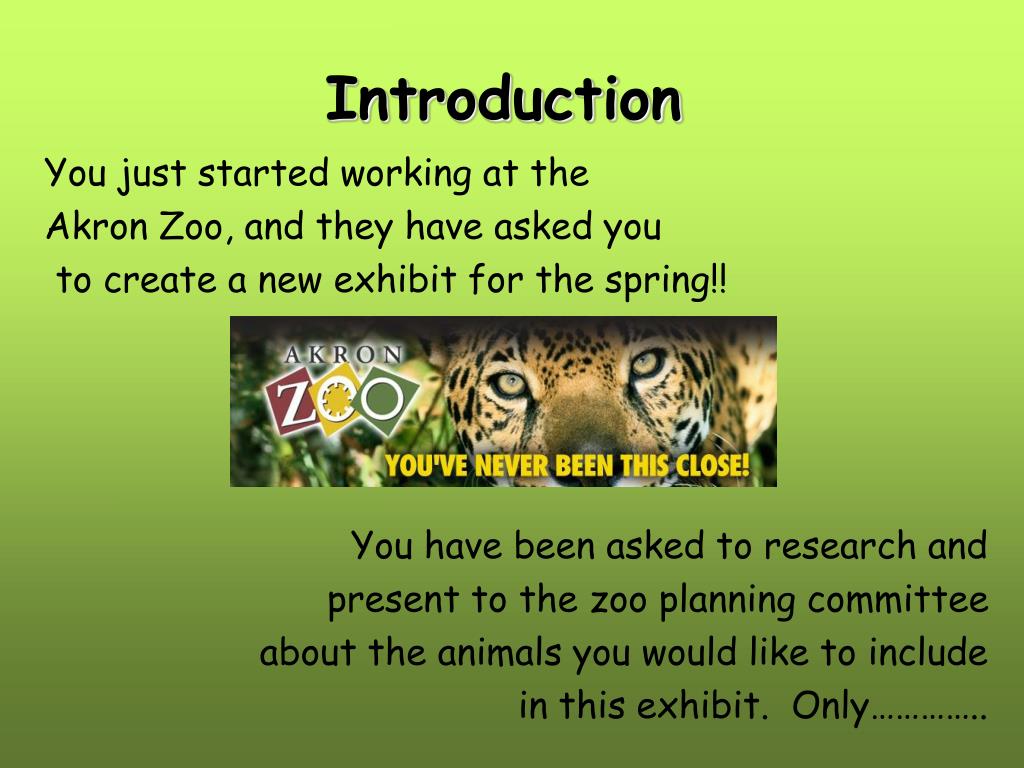 Introduction

You just started working at the Akron Zoo, and they have asked you to create a new exhibit for the spring!!

AKRON
ZOO
YOU'VE NEVER BEEN THIS CLOSE!

You have been asked to research and present to the zoo planning committee about the animals you would like to include in this exhibit. Only…………..